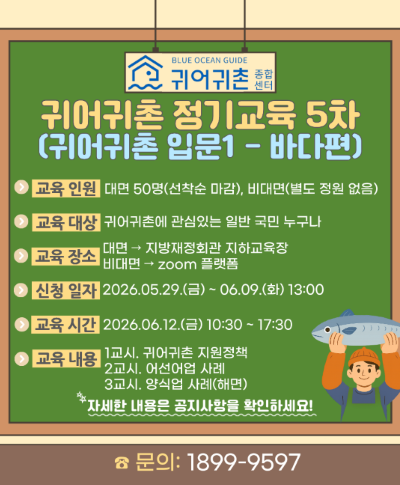 BLUE OCEAN GUIDE
귀어귀촌 종합센터

귀어귀촌 정기교육 5차
(귀어귀촌 입문1 - 바다편)

교육 인원 대면 50명(선착순 마감), 비대면(별도 정원 없음)

교육 대상 귀어귀촌에 관심있는 일반 국민 누구나

교육 장소 대면 → 지방재정회관 지하교육장
비대면 → zoom 플랫폼

신청 일자 2026.05.29.(금) ~ 06.09.(화) 13:00

교육 시간 2026.06.12.(금) 10:30 ~ 17:30

교육 내용 1교시. 귀어귀촌 지원정책
2교시. 어선어업 사례
3교시. 양식업 사례(해면)

자세한 내용은 공지사항을 확인하세요!

☎ 문의: 1899-9597